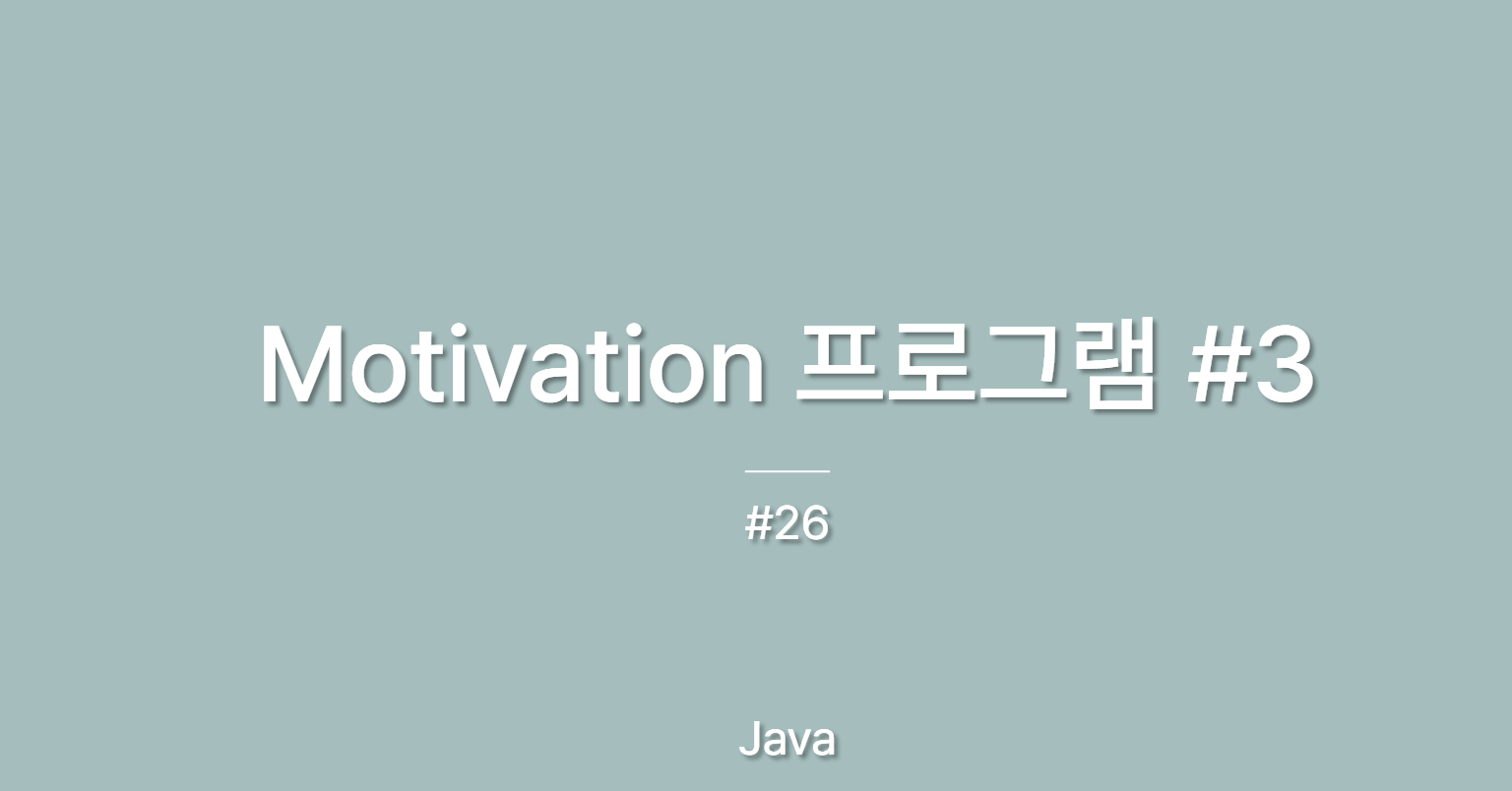 Motivation 프로그램 #3

#26

Java